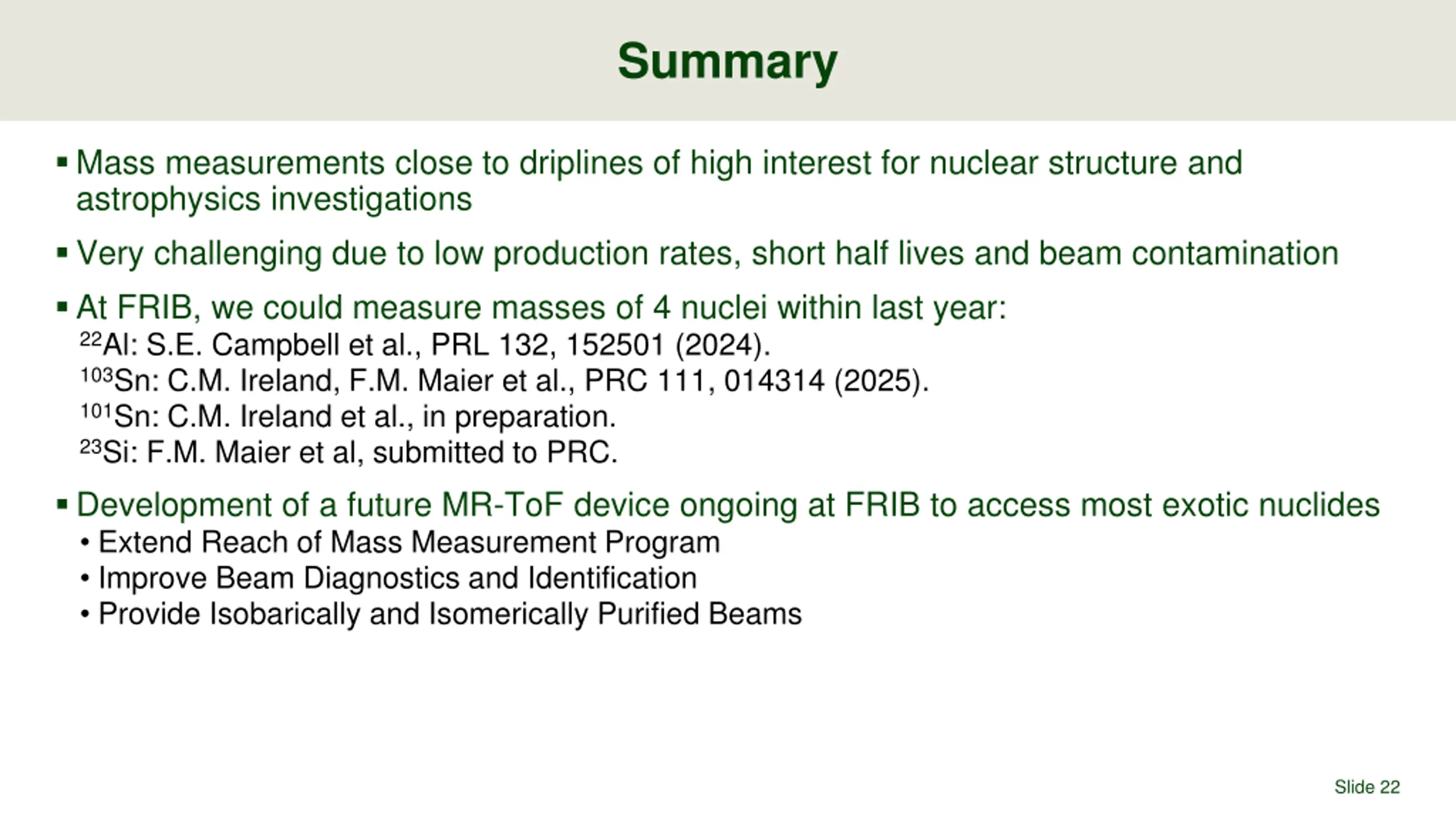 Summary

▪ Mass measurements close to driplines of high interest for nuclear structure and astrophysics investigations

▪ Very challenging due to low production rates, short half lives and beam contamination

▪ At FRIB, we could measure masses of 4 nuclei within last year:
$^{22}$Al: S.E. Campbell et al., PRL 132, 152501 (2024).
$^{103}$Sn: C.M. Ireland, F.M. Maier et al., PRC 111, 014314 (2025).
$^{101}$Sn: C.M. Ireland et al., in preparation.
$^{23}$Si: F.M. Maier et al, submitted to PRC.

▪ Development of a future MR-ToF device ongoing at FRIB to access most exotic nuclides
• Extend Reach of Mass Measurement Program
• Improve Beam Diagnostics and Identification
• Provide Isobarically and Isomerically Purified Beams

Slide 22